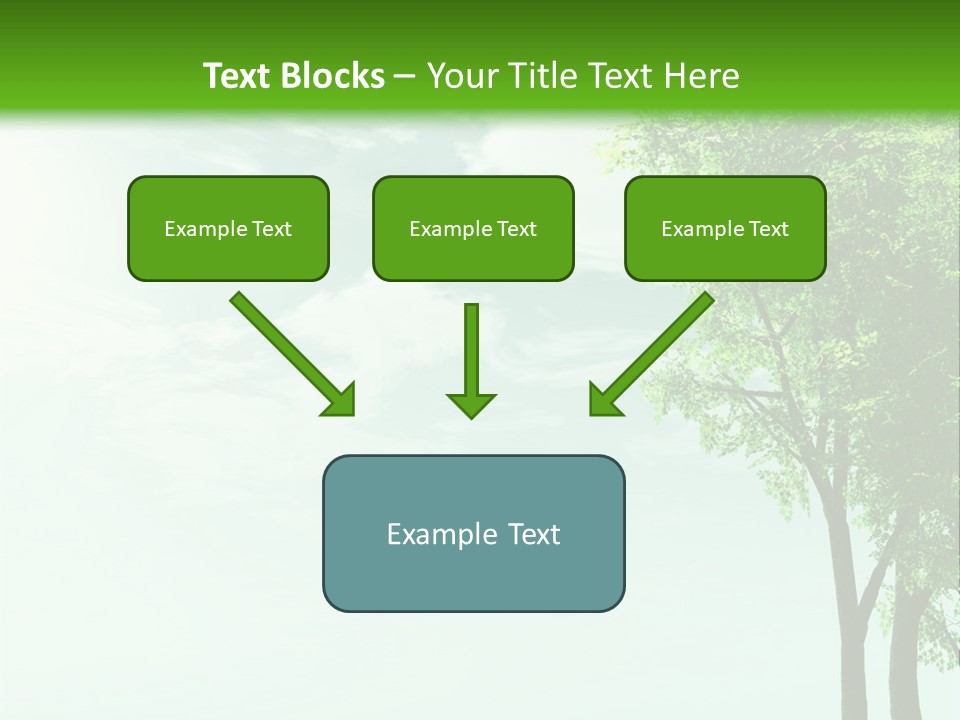 Text Blocks – Your Title Text Here

Example Text

Example Text

Example Text

Example Text